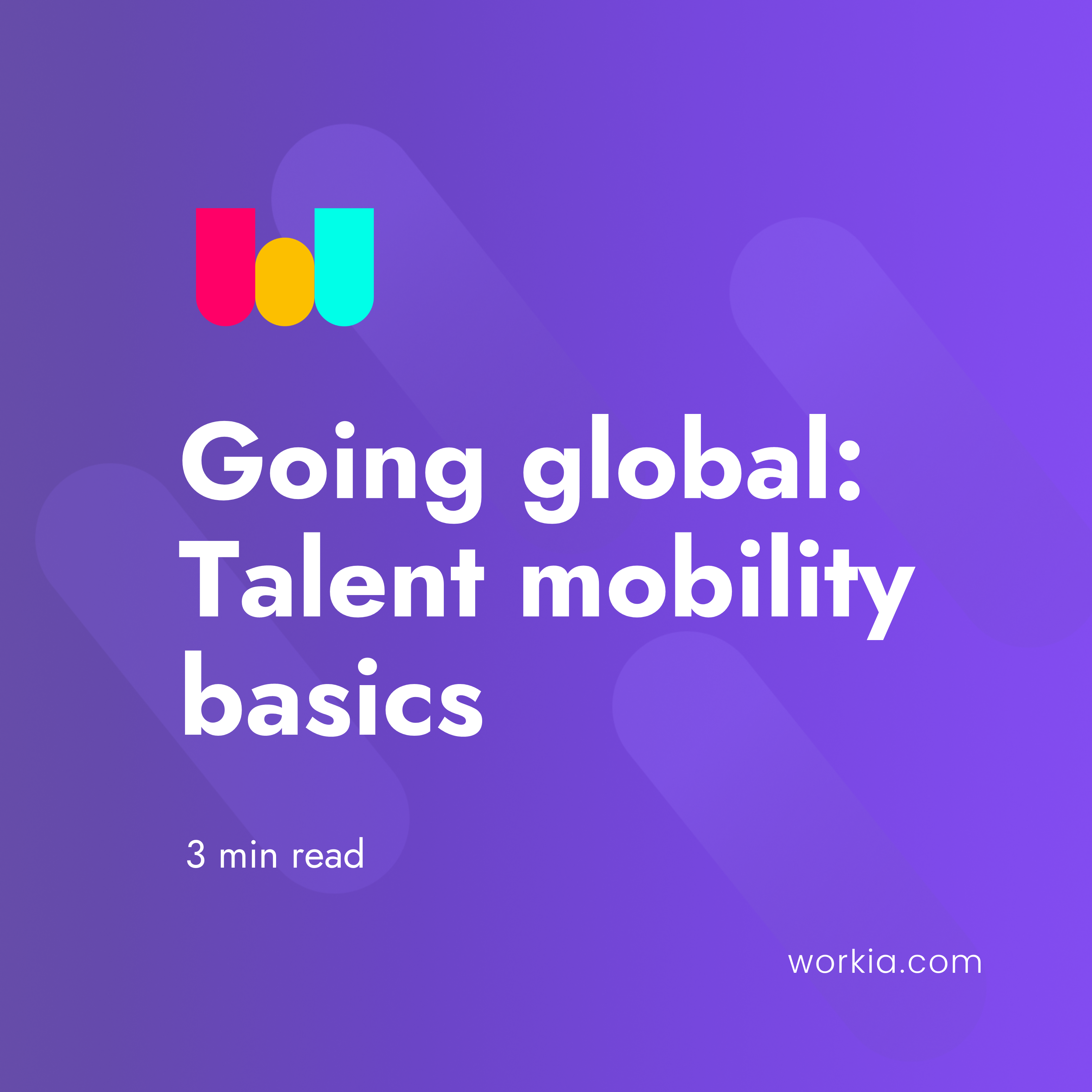 Going global: Talent mobility basics

3 min read

workia.com